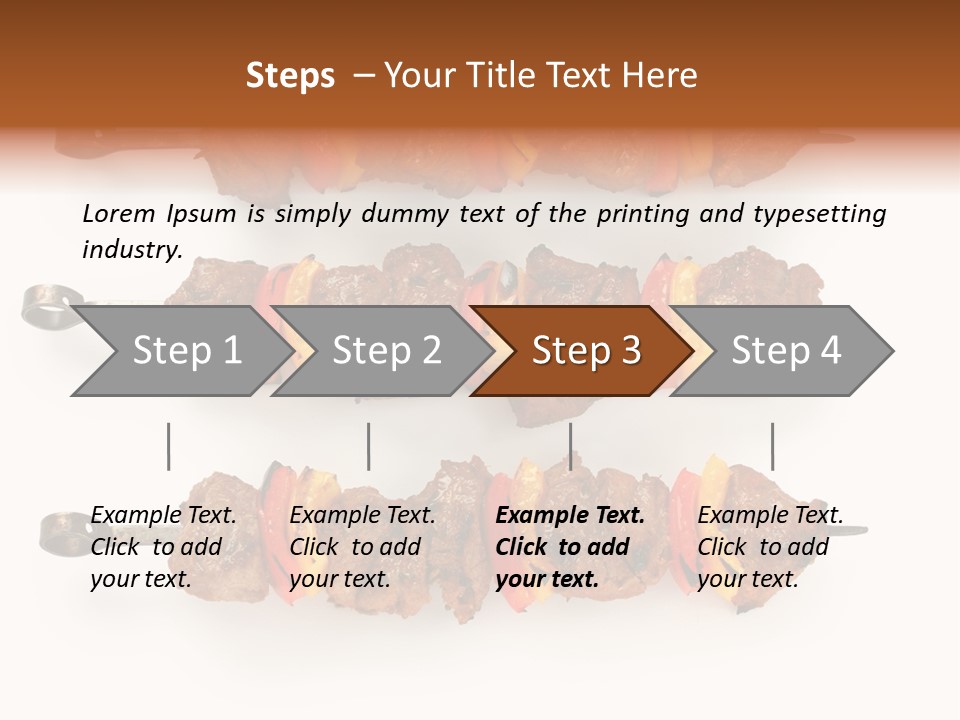 Steps – Your Title Text Here

Lorem Ipsum is simply dummy text of the printing and typesetting industry.

Step 1

Step 2

Step 3

Step 4

Example Text. Click to add your text.

Example Text. Click to add your text.

Example Text. Click to add your text.

Example Text. Click to add your text.